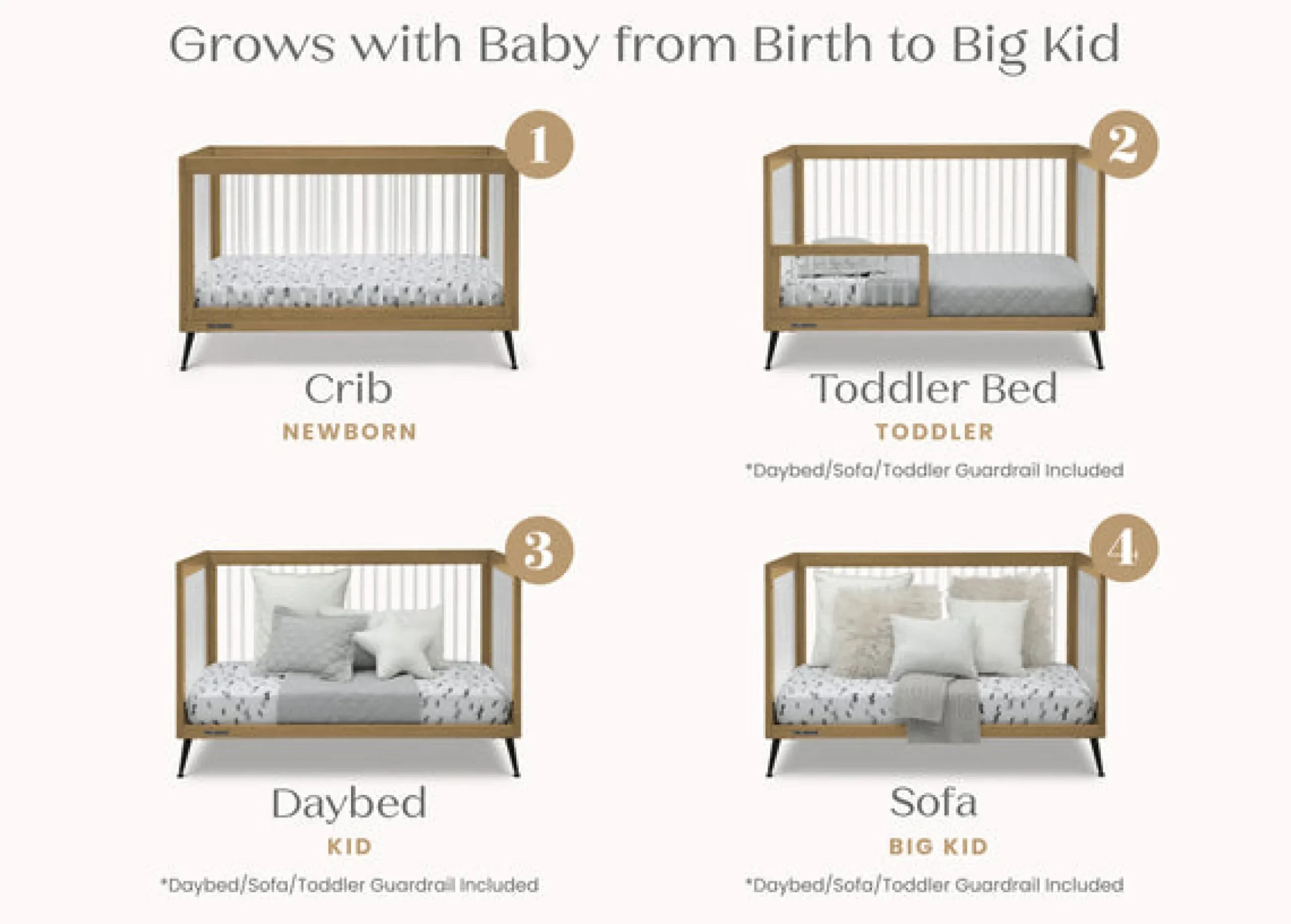 Grows with Baby from Birth to Big Kid

1

Crib

NEWBORN

2

Toddler Bed

TODDLER

*Daybed/Sofa/Toddler Guardrail Included

3

Daybed

KID

*Daybed/Sofa/Toddler Guardrail Included

4

Sofa

BIG KID

*Daybed/Sofa/Toddler Guardrail Included